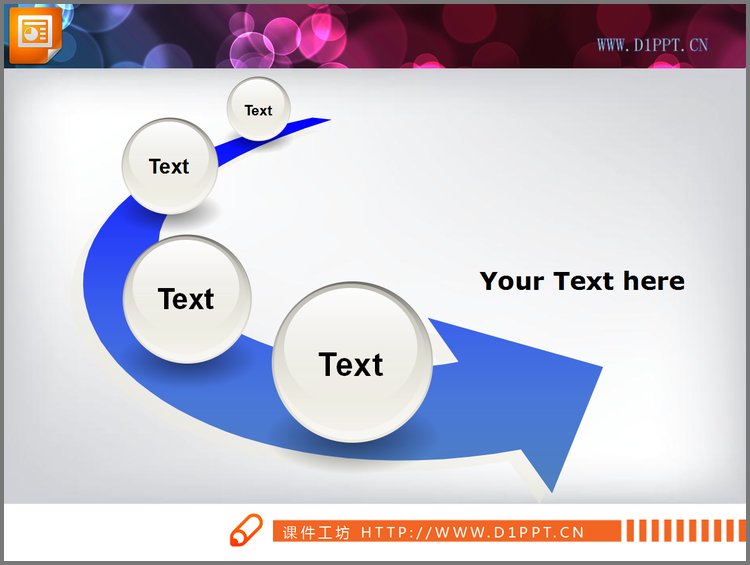 WWW.D1PPT.CN

Text

Text

Text

Text

Your Text here

课件工坊 HTTP://WWW.D1PPT.CN